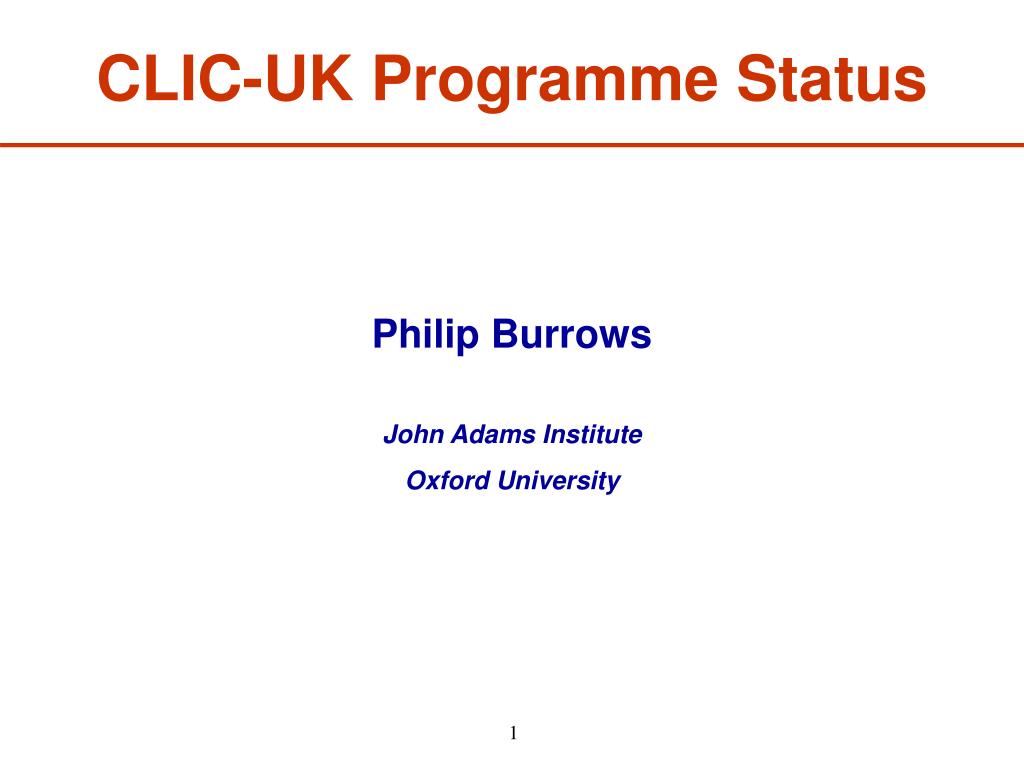 CLIC-UK Programme Status

Philip Burrows

John Adams Institute

Oxford University

1